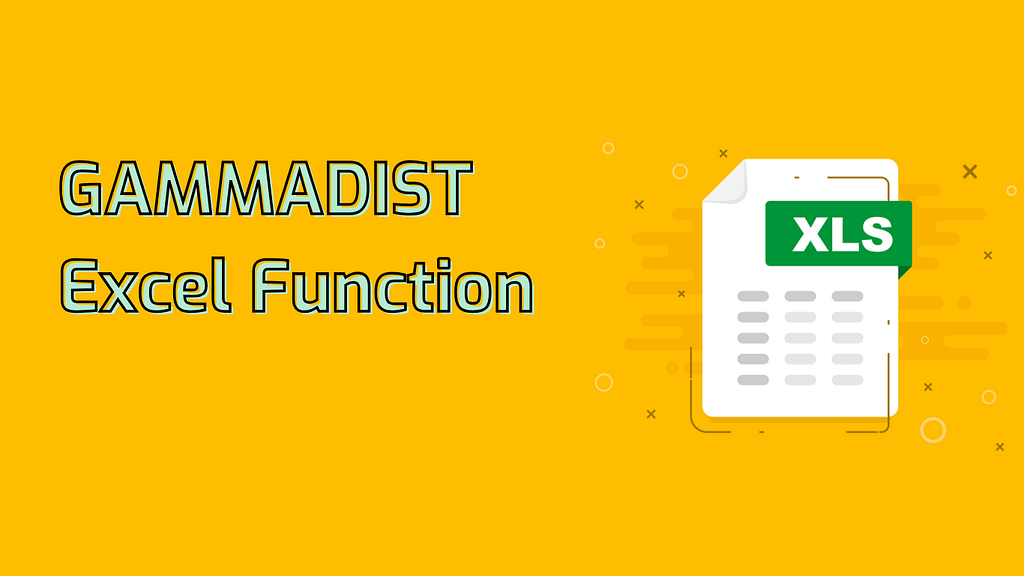 GAMMADIST
Excel Function

XLS